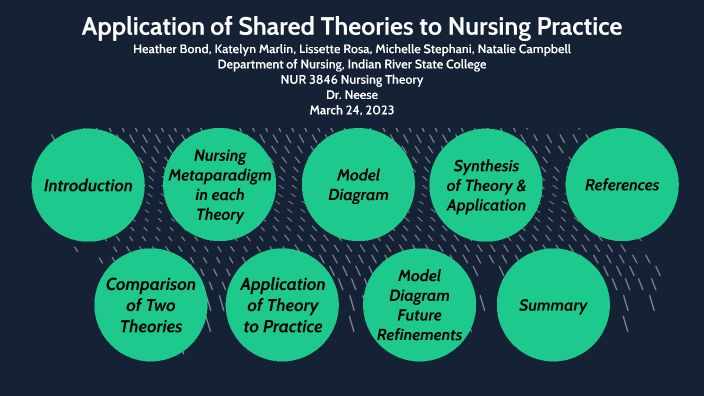 Application of Shared Theories to Nursing Practice

Heather Bond, Katelyn Marlin, Lissette Rosa, Michelle Stephani, Natalie Campbell
Department of Nursing, Indian River State College
NUR 3846 Nursing Theory
Dr. Neese
March 24, 2023

Introduction

Nursing Metaparadigm in each Theory

Model Diagram

Synthesis of Theory & Application

References

Comparison of Two Theories

Application of Theory to Practice

Model Diagram Future Refinements

Summary